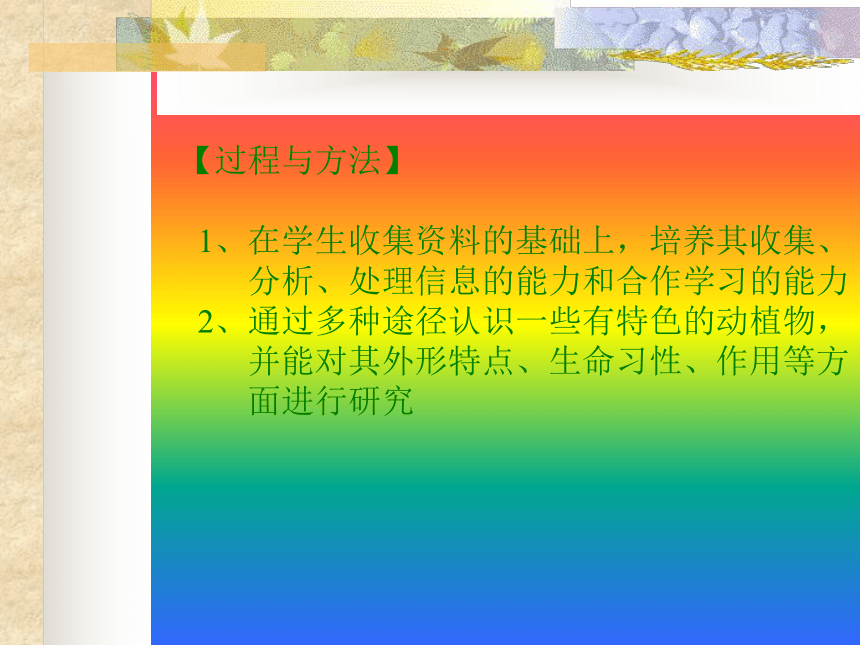 【过程与方法】

1、在学生收集资料的基础上，培养其收集、分析、处理信息的能力和合作学习的能力
2、通过多种途径认识一些有特色的动植物，并能对其外形特点、生命习性、作用等方面进行研究